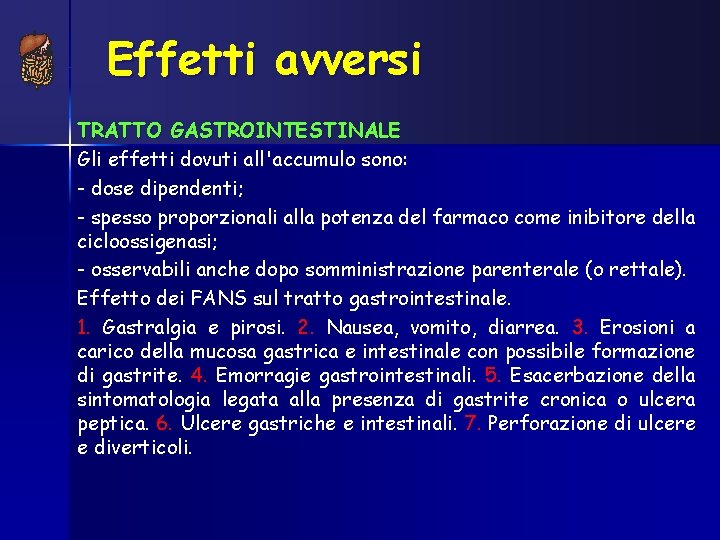 Effetti avversi

TRATTO GASTROINTESTINALE

Gli effetti dovuti all'accumulo sono:

- dose dipendenti;

- spesso proporzionali alla potenza del farmaco come inibitore della cicloossigenasi;

- osservabili anche dopo somministrazione parenterale (o rettale).

Effetto dei FANS sul tratto gastrointestinale.

1. Gastralgia e pirosi. 2. Nausea, vomito, diarrea. 3. Erosioni a carico della mucosa gastrica e intestinale con possibile formazione di gastrite. 4. Emorragie gastrointestinali. 5. Esacerbazione della sintomatologia legata alla presenza di gastrite cronica o ulcera peptica. 6. Ulcere gastriche e intestinali. 7. Perforazione di ulcere e diverticoli.